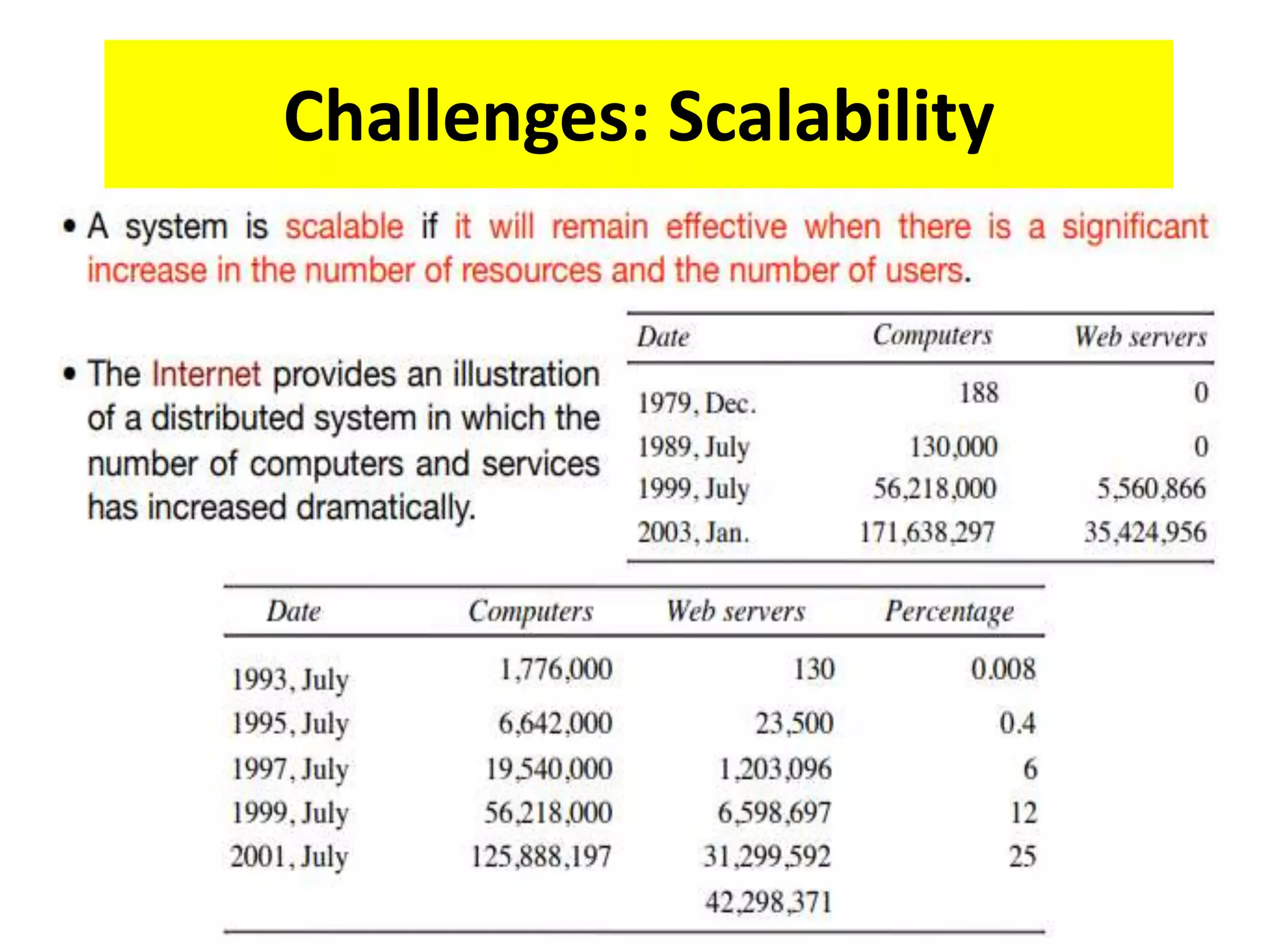 Challenges: Scalability

• A system is scalable if it will remain effective when there is a significant increase in the number of resources and the number of users.

• The Internet provides an illustration of a distributed system in which the number of computers and services has increased dramatically.

| Date | Computers | Web servers |
|---|---|---|
| 1979, Dec. | 188 | 0 |
| 1989, July | 130,000 | 0 |
| 1999, July | 56,218,000 | 5,560,866 |
| 2003, Jan. | 171,638,297 | 35,424,956 |

| Date | Computers | Web servers | Percentage |
|---|---|---|---|
| 1993, July | 1,776,000 | 130 | 0.008 |
| 1995, July | 6,642,000 | 23,500 | 0.4 |
| 1997, July | 19,540,000 | 1,203,096 | 6 |
| 1999, July | 56,218,000 | 6,598,697 | 12 |
| 2001, July | 125,888,197 | 31,299,592 | 25 |
| | | 42,298,371 | |